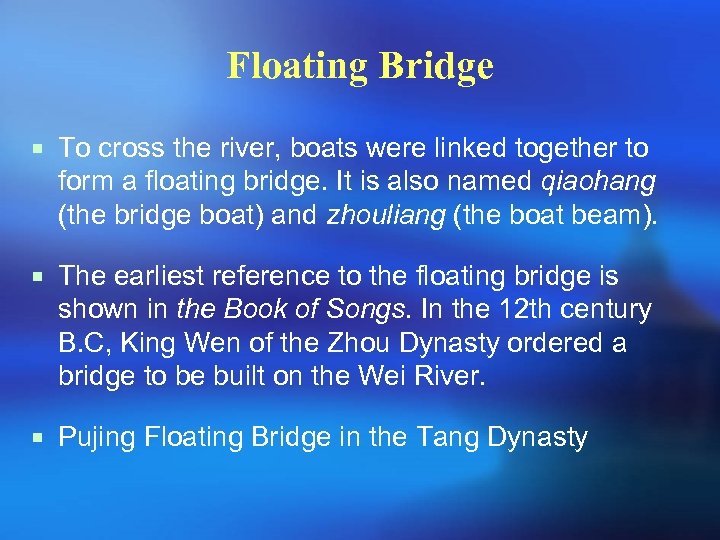 Floating Bridge

▪ To cross the river, boats were linked together to form a floating bridge. It is also named qiaohang (the bridge boat) and zhouliang (the boat beam).

▪ The earliest reference to the floating bridge is shown in the Book of Songs. In the 12th century B.C, King Wen of the Zhou Dynasty ordered a bridge to be built on the Wei River.

▪ Pujing Floating Bridge in the Tang Dynasty